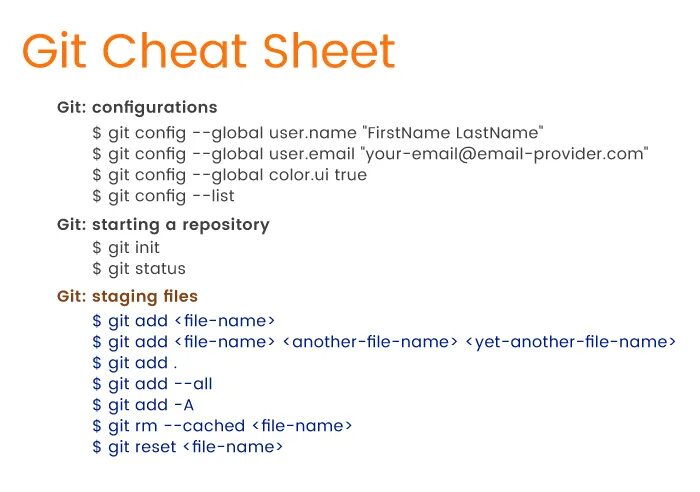 Git Cheat Sheet

Git: configurations

$ git config --global user.name "FirstName LastName"
$ git config --global user.email "your-email@email-provider.com"
$ git config --global color.ui true
$ git config --list

Git: starting a repository

$ git init
$ git status

Git: staging files

$ git add <file-name>
$ git add <file-name> <another-file-name> <yet-another-file-name>
$ git add .
$ git add --all
$ git add -A
$ git rm --cached <file-name>
$ git reset <file-name>